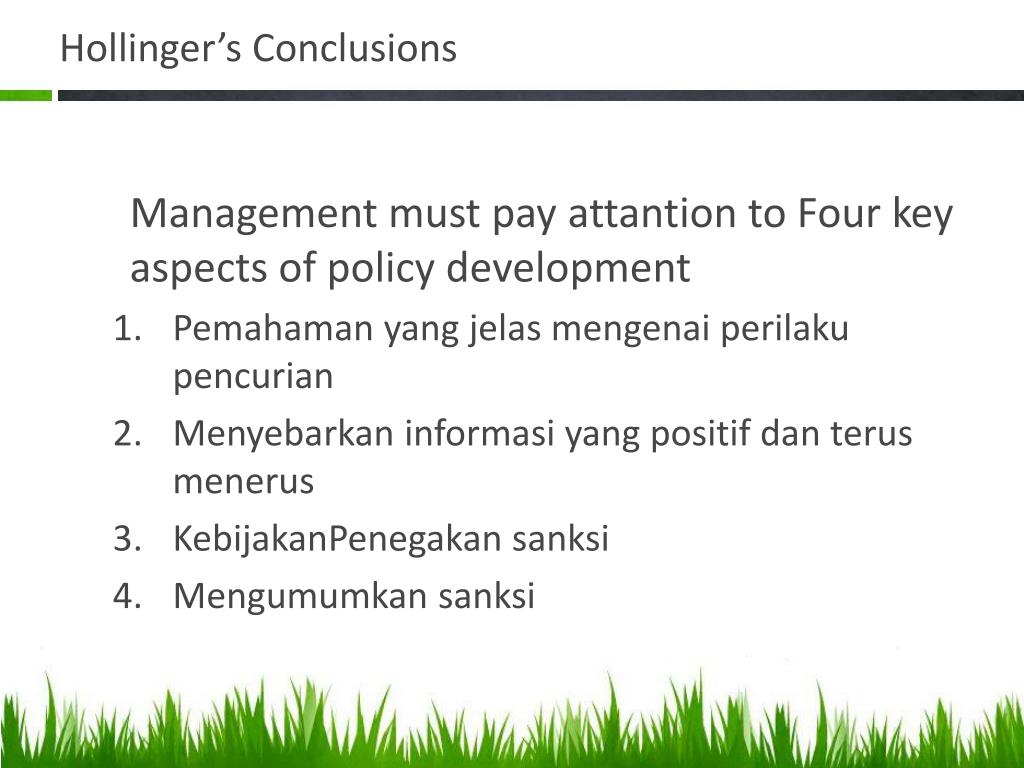 Hollinger’s Conclusions

Management must pay attantion to Four key aspects of policy development

1. Pemahaman yang jelas mengenai perilaku pencurian
2. Menyebarkan informasi yang positif dan terus menerus
3. KebijakanPenegakan sanksi
4. Mengumumkan sanksi